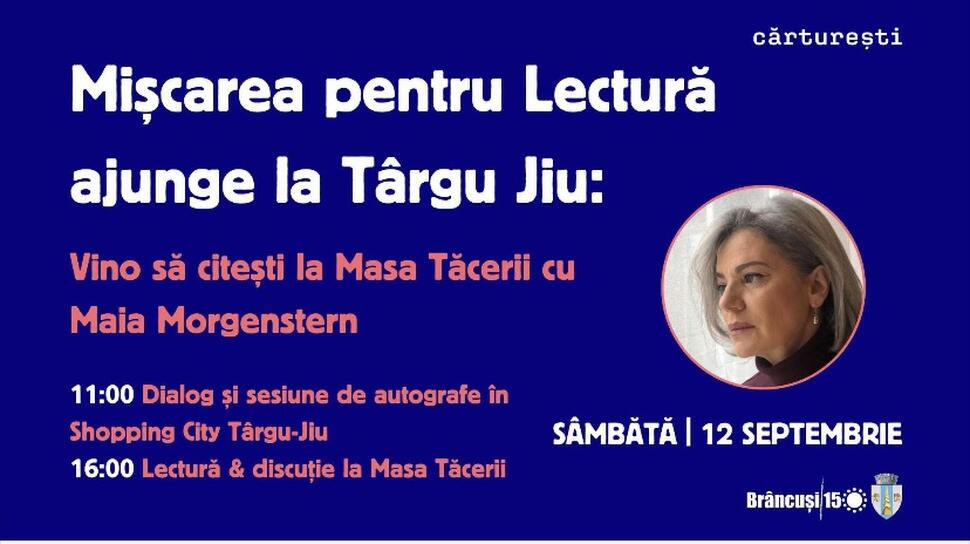 cărturești

Mișcarea pentru Lectură ajunge la Târgu Jiu:

Vino să citești la Masa Tăcerii cu Maia Morgenstern

11:00 Dialog și sesiune de autografe în Shopping City Târgu-Jiu
16:00 Lectură & discuție la Masa Tăcerii

SÂMBĂTĂ | 12 SEPTEMBRIE

Brâncuși 15